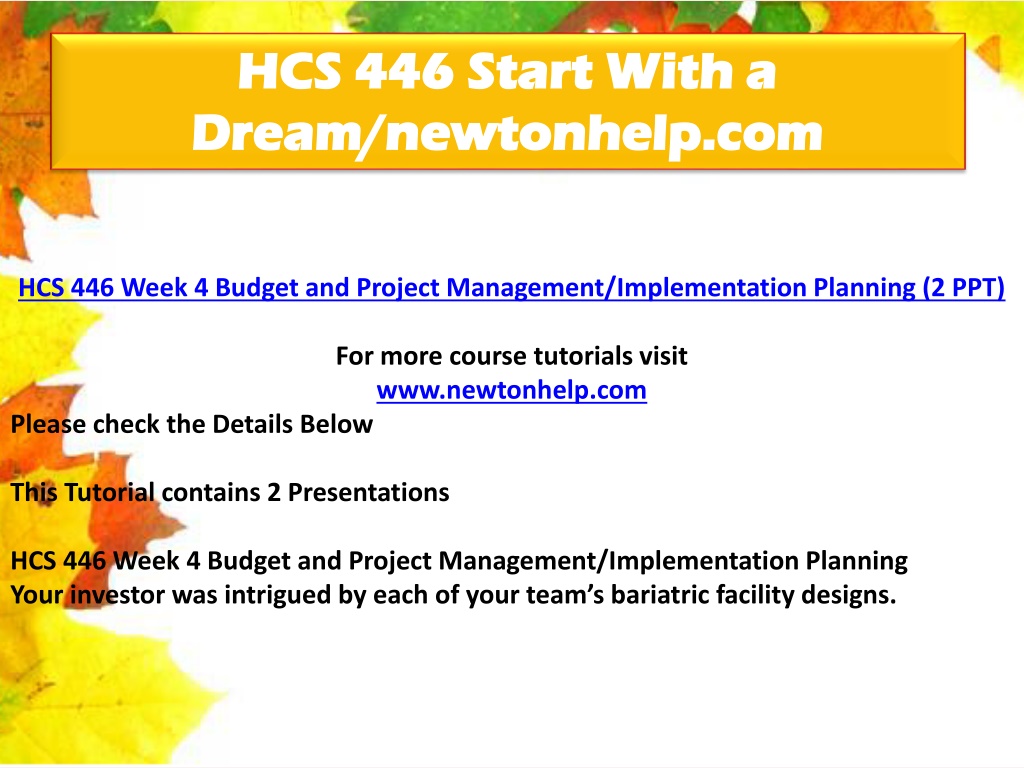 HCS 446 Start With a Dream/newtonhelp.com

HCS 446 Week 4 Budget and Project Management/Implementation Planning (2 PPT)

For more course tutorials visit
www.newtonhelp.com
Please check the Details Below

This Tutorial contains 2 Presentations

HCS 446 Week 4 Budget and Project Management/Implementation Planning
Your investor was intrigued by each of your team's bariatric facility designs.